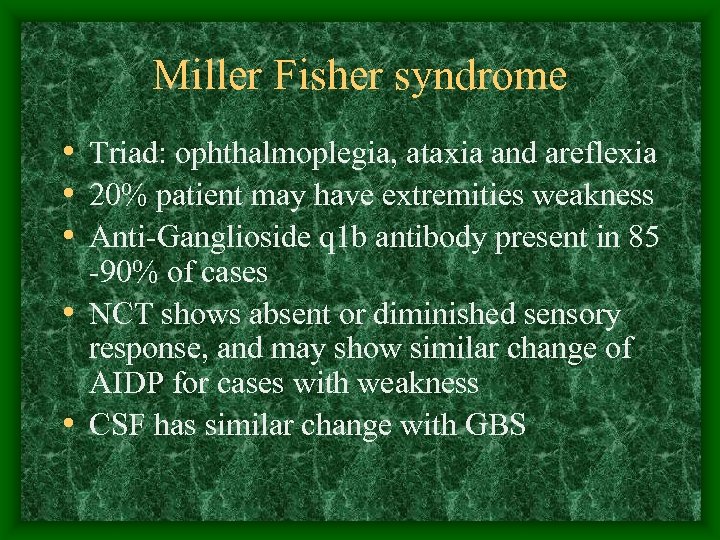 Miller Fisher syndrome

• Triad: ophthalmoplegia, ataxia and areflexia
• 20% patient may have extremities weakness
• Anti-Ganglioside q1b antibody present in 85 -90% of cases
• NCT shows absent or diminished sensory response, and may show similar change of AIDP for cases with weakness
• CSF has similar change with GBS